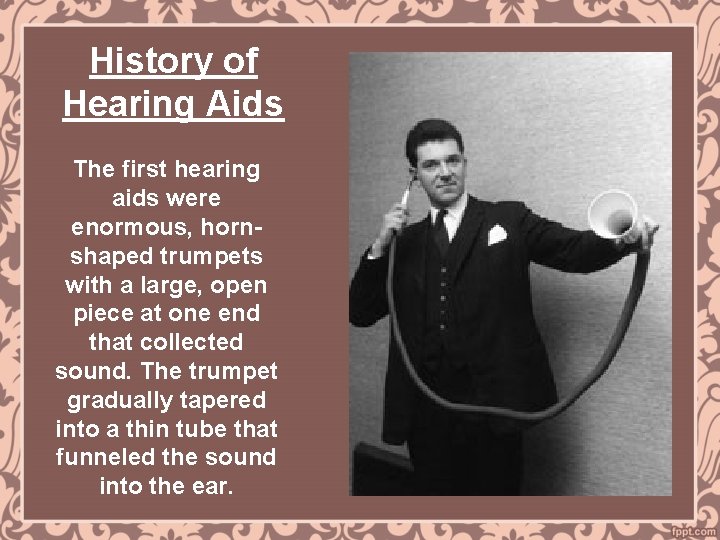 History of Hearing Aids

The first hearing aids were enormous, horn-shaped trumpets with a large, open piece at one end that collected sound. The trumpet gradually tapered into a thin tube that funneled the sound into the ear.

fppt.com